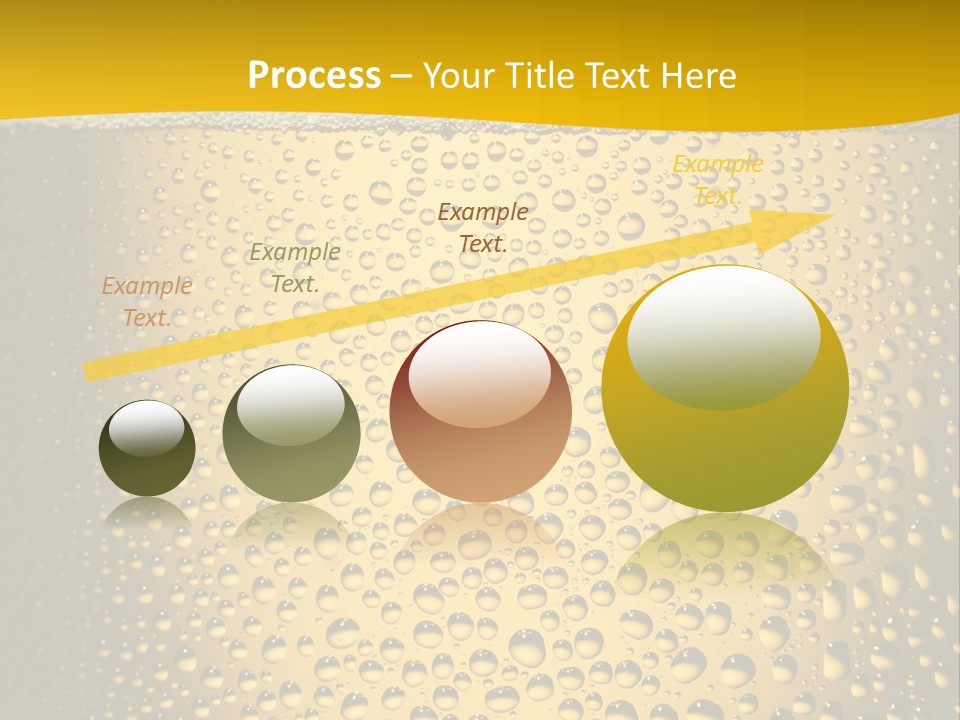 Process – Your Title Text Here

Example Text.

Example Text.

Example Text.

Example Text.